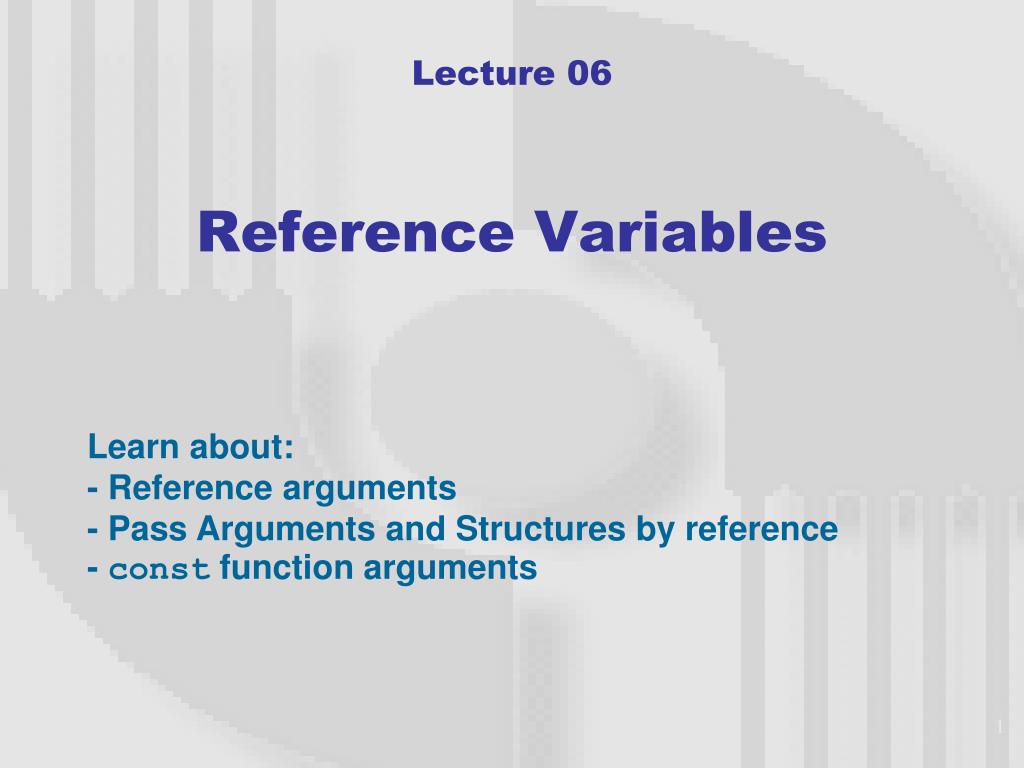 Lecture 06

Reference Variables

Learn about:
- Reference arguments
- Pass Arguments and Structures by reference
- const function arguments

1